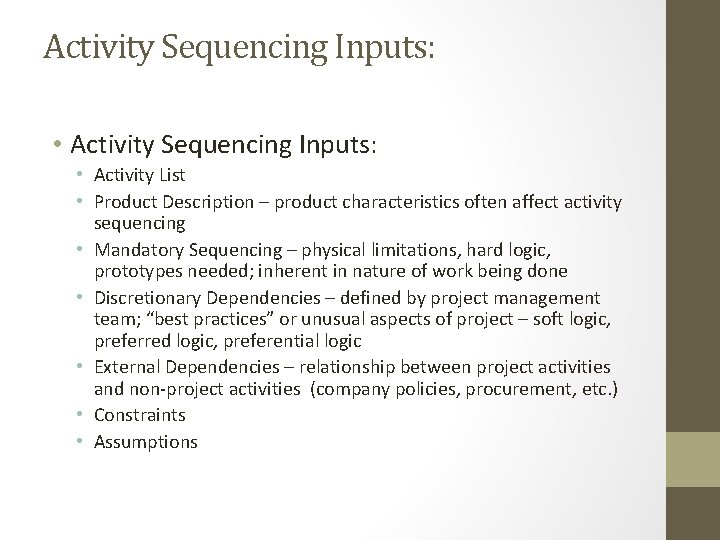 Activity Sequencing Inputs:

• Activity Sequencing Inputs:
  • Activity List
  • Product Description – product characteristics often affect activity sequencing
  • Mandatory Sequencing – physical limitations, hard logic, prototypes needed; inherent in nature of work being done
  • Discretionary Dependencies – defined by project management team; “best practices” or unusual aspects of project – soft logic, preferred logic, preferential logic
  • External Dependencies – relationship between project activities and non-project activities (company policies, procurement, etc.)
  • Constraints
  • Assumptions